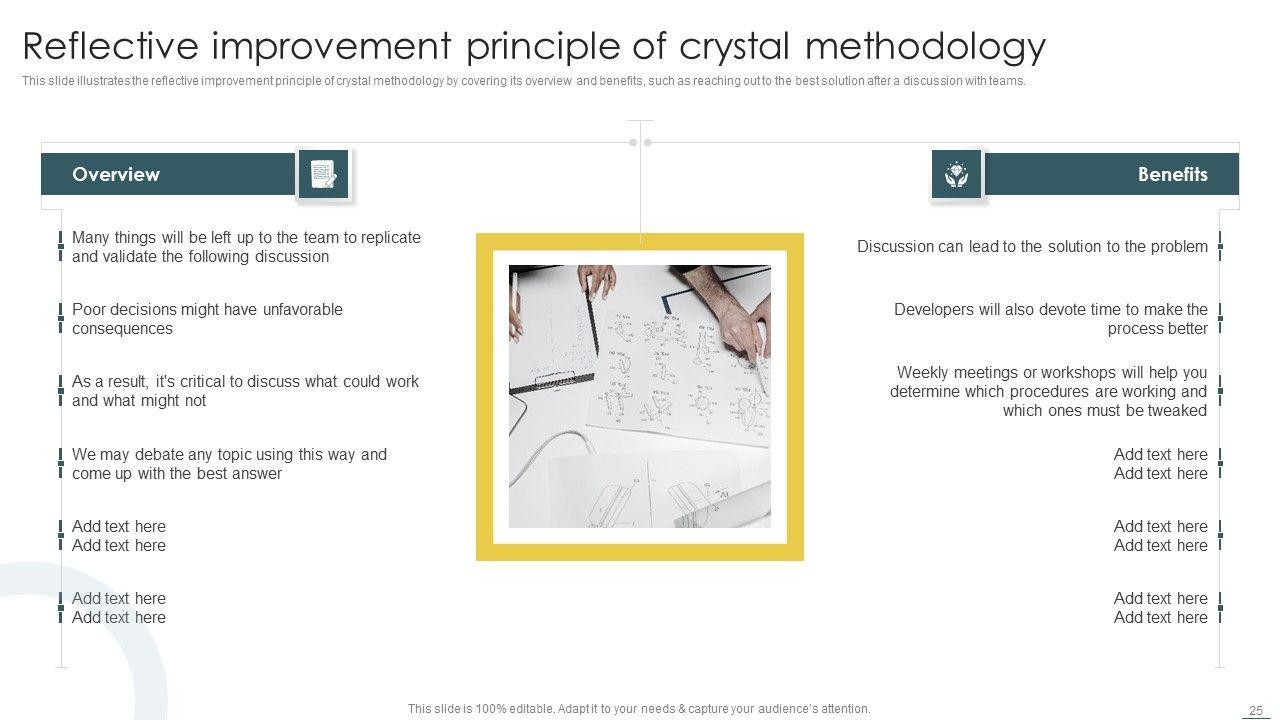 Reflective improvement principle of crystal methodology

This slide illustrates the reflective improvement principle of crystal methodology by covering its overview and benefits, such as reaching out to the best solution after a discussion with teams.

Overview

Many things will be left up to the team to replicate and validate the following discussion

Poor decisions might have unfavorable consequences

As a result, it's critical to discuss what could work and what might not

We may debate any topic using this way and come up with the best answer

Add text here
Add text here

Add text here
Add text here

Benefits

Discussion can lead to the solution to the problem

Developers will also devote time to make the process better

Weekly meetings or workshops will help you determine which procedures are working and which ones must be tweaked

Add text here
Add text here

Add text here
Add text here

Add text here
Add text here

This slide is 100% editable. Adapt it to your needs & capture your audience's attention.

25